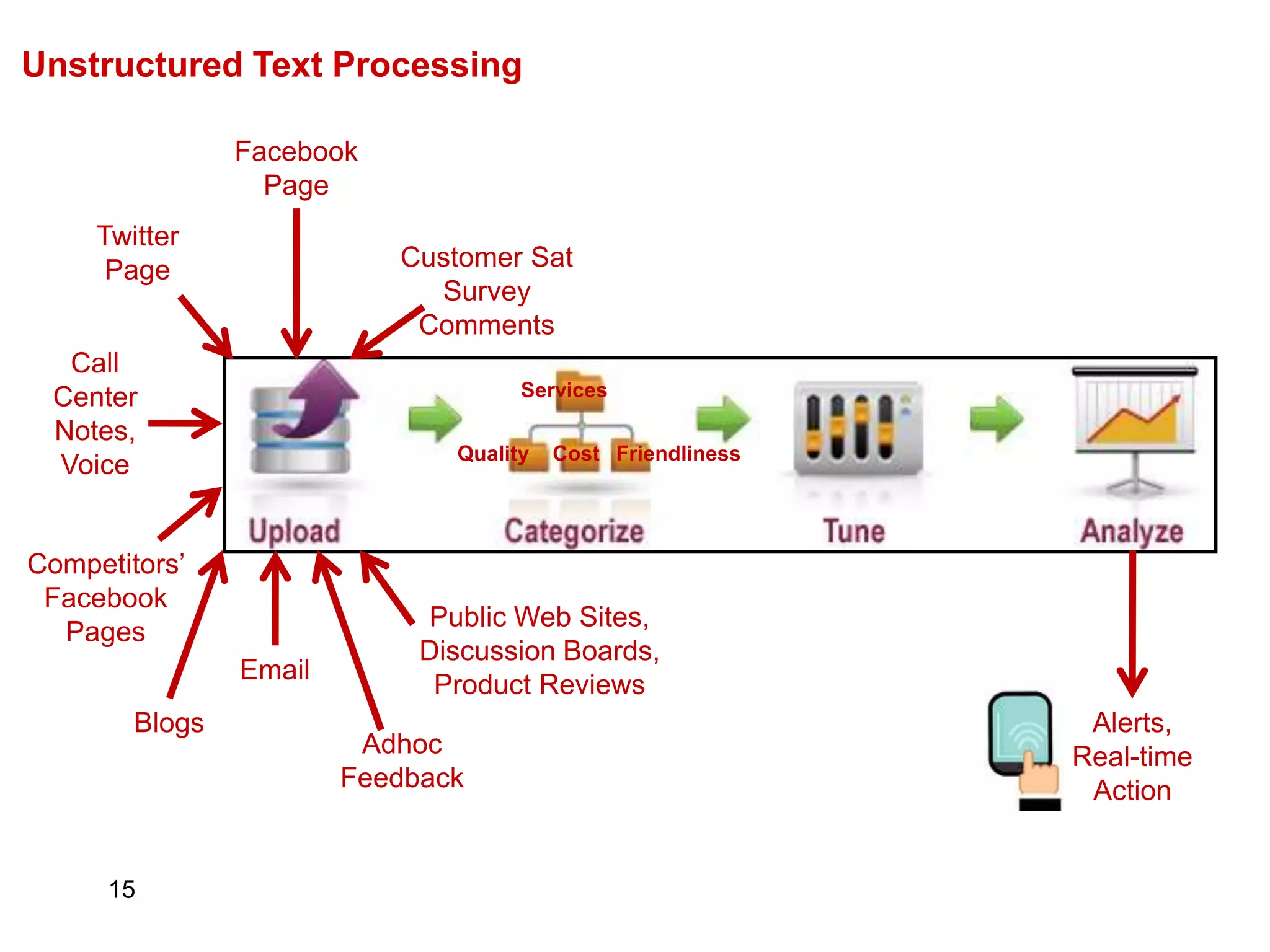 Unstructured Text Processing

Facebook Page

Twitter Page

Customer Sat Survey Comments

Call Center Notes, Voice

Services

Quality Cost Friendliness

Upload

Categorize

Tune

Analyze

Competitors' Facebook Pages

Blogs

Email

Adhoc Feedback

Public Web Sites, Discussion Boards, Product Reviews

Alerts, Real-time Action

15